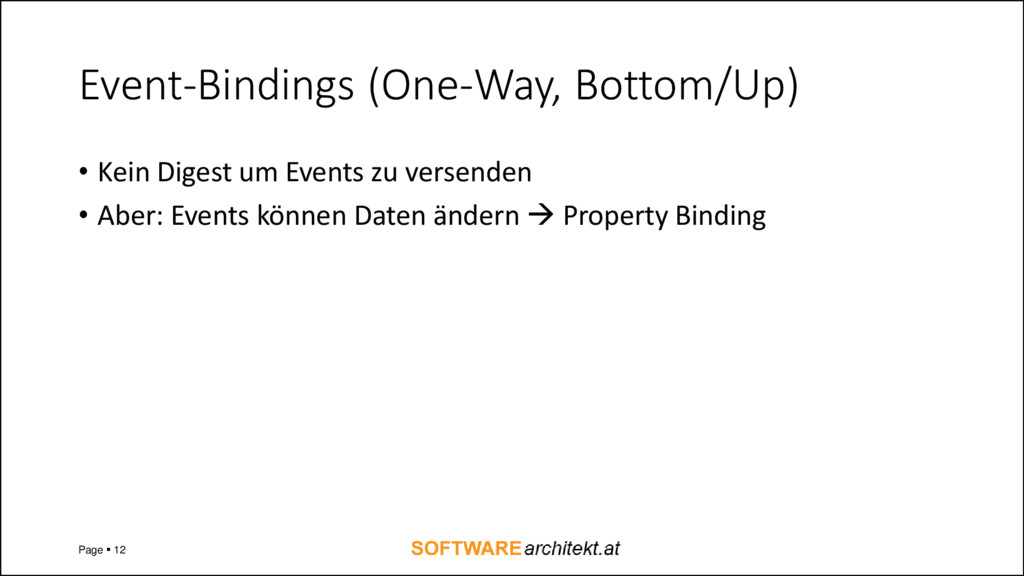 Event-Bindings (One-Way, Bottom/Up)

• Kein Digest um Events zu versenden
• Aber: Events können Daten ändern → Property Binding

Page ▪ 12

SOFTWAREarchitekt.at